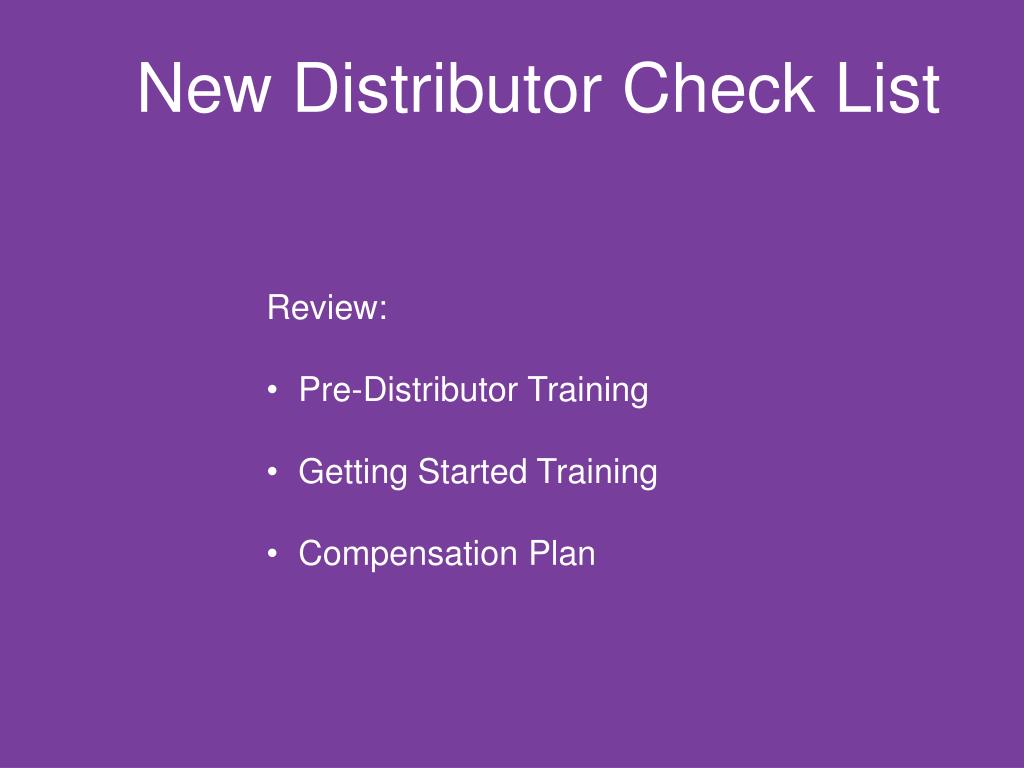 New Distributor Check List

Review:

• Pre-Distributor Training

• Getting Started Training

• Compensation Plan